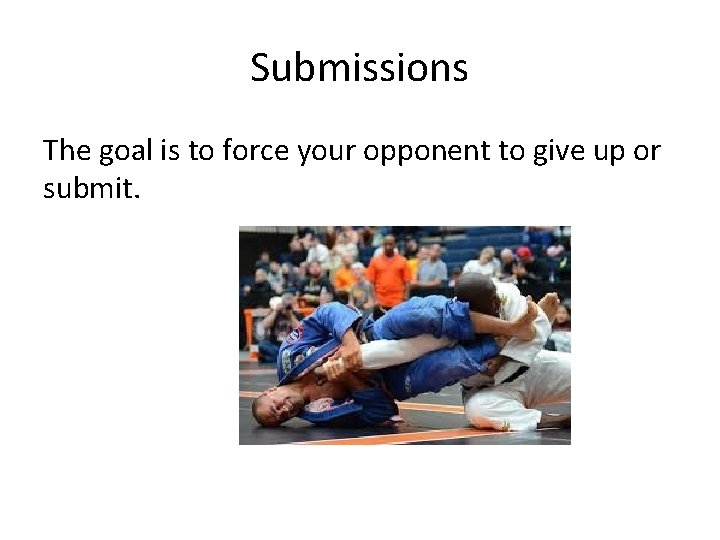 Submissions

The goal is to force your opponent to give up or submit.